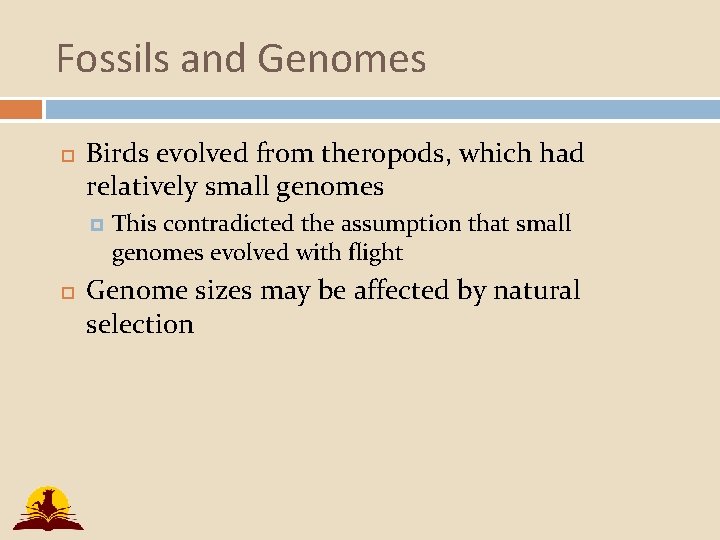 Fossils and Genomes

Birds evolved from theropods, which had relatively small genomes

This contradicted the assumption that small genomes evolved with flight

Genome sizes may be affected by natural selection